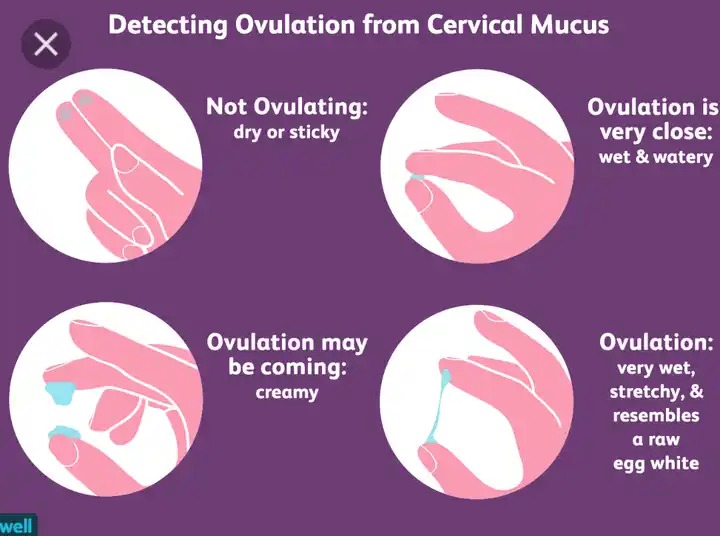 Detecting Ovulation from Cervical Mucus

Not Ovulating:
dry or sticky

Ovulation is very close:
wet & watery

Ovulation may be coming:
creamy

Ovulation:
very wet, stretchy, & resembles a raw egg white

well